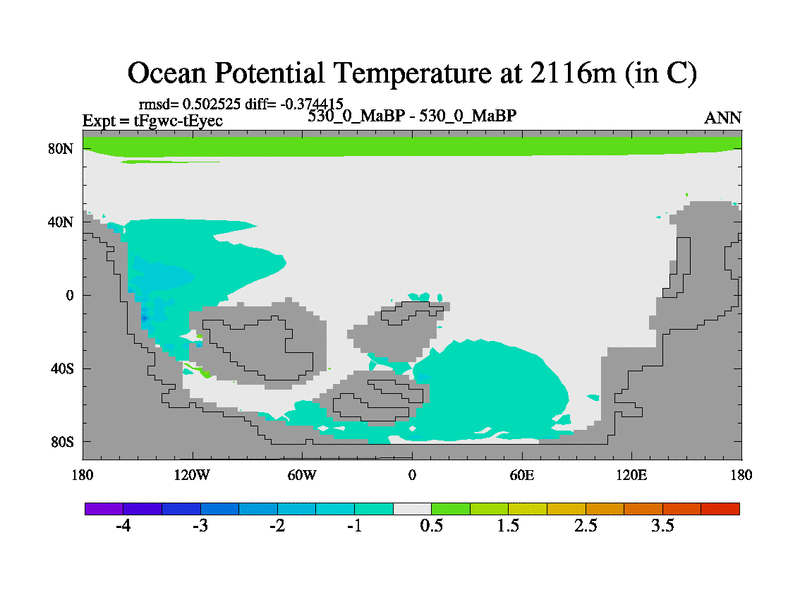 Ocean Potential Temperature at 2116m (in C)

rmsd= 0.502525 diff= -0.374415
Expt = tFgwc-tEyec
530_0_MaBP - 530_0_MaBP
ANN

80N
40N
0
40S
80S

180
120W
60W
0
60E
120E
180

-4
-3
-2
-1
0.5
1.5
2.5
3.5